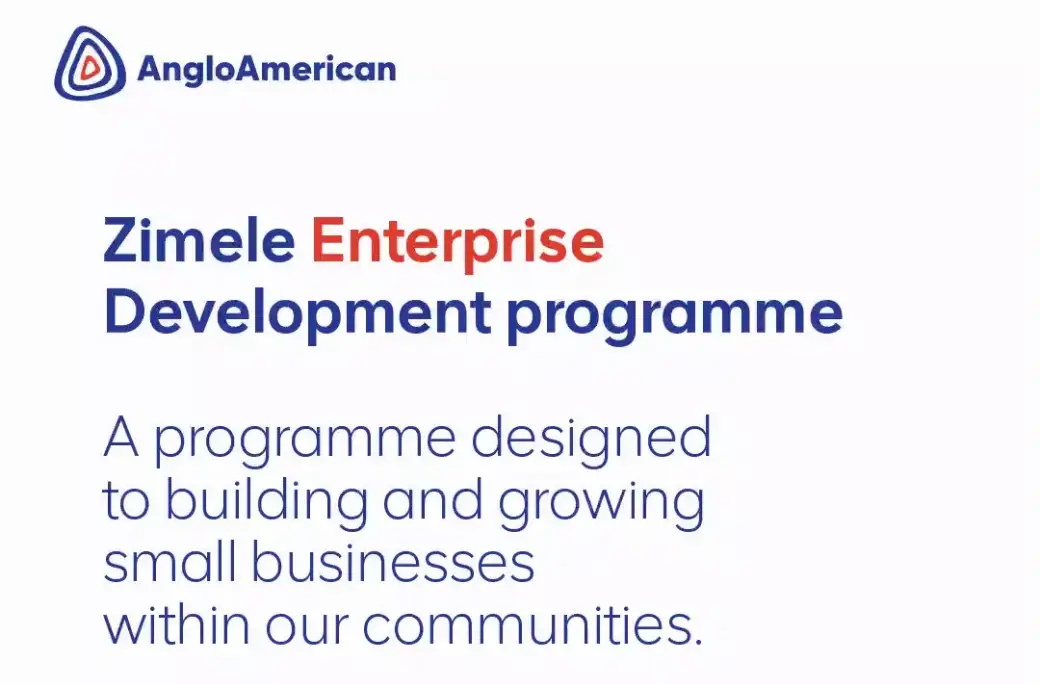 AngloAmerican

Zimele Enterprise Development programme

A programme designed to building and growing small businesses within our communities.